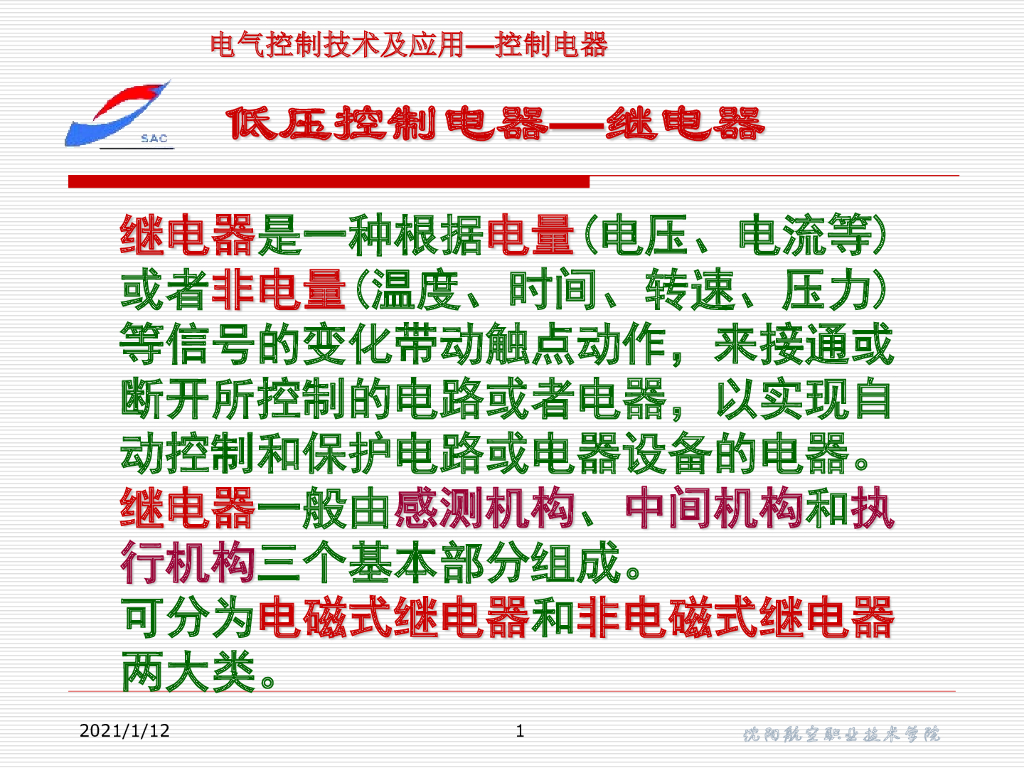 电气控制技术及应用—控制电器

SAC

低压控制电器—继电器

继电器是一种根据电量(电压、电流等)或者非电量(温度、时间、转速、压力)等信号的变化带动触点动作，来接通或断开所控制的电路或者电器，以实现自动控制和保护电路或电器设备的电器。
继电器一般由感测机构、中间机构和执行机构三个基本部分组成。
可分为电磁式继电器和非电磁式继电器两大类。

2021/1/12 1 沈阳航空职业技术学院